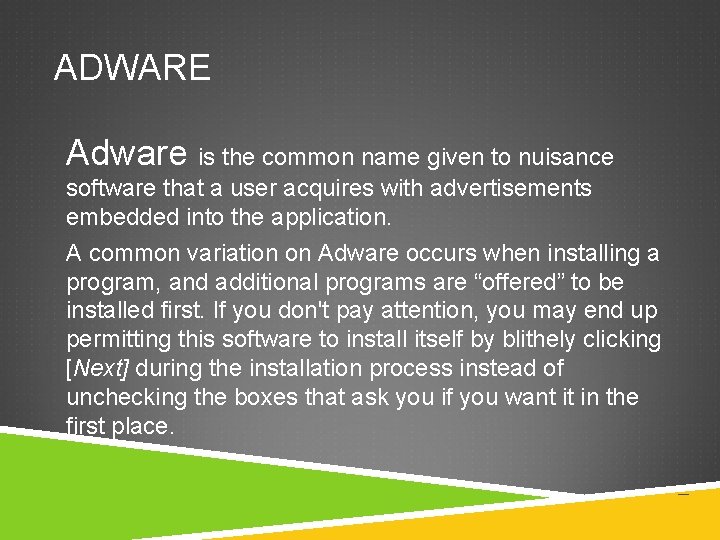 ADWARE

Adware is the common name given to nuisance software that a user acquires with advertisements embedded into the application.

A common variation on Adware occurs when installing a program, and additional programs are “offered” to be installed first. If you don't pay attention, you may end up permitting this software to install itself by blithely clicking [Next] during the installation process instead of unchecking the boxes that ask you if you want it in the first place.